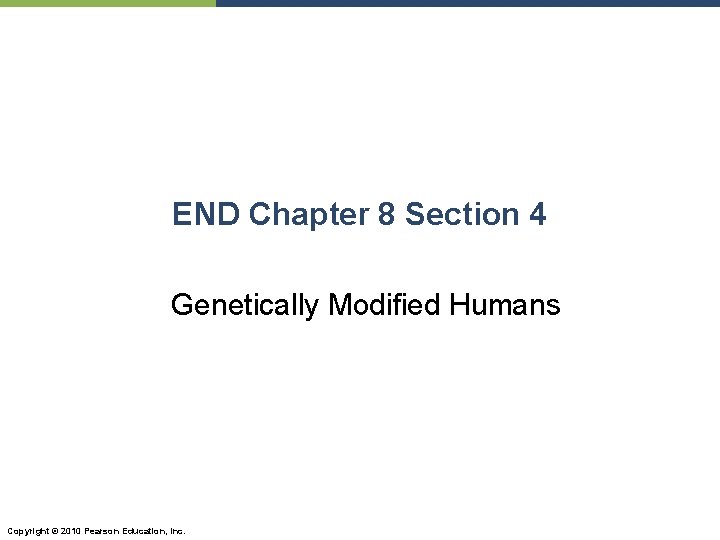 END Chapter 8 Section 4

Genetically Modified Humans

Copyright © 2010 Pearson Education, Inc.